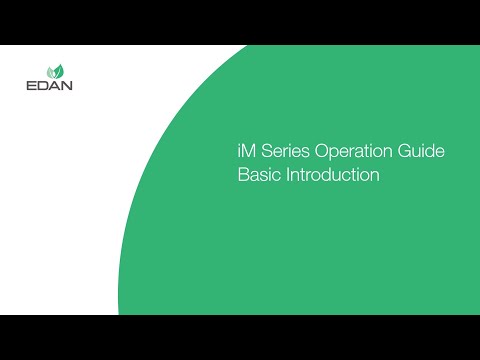 EDAN

iM Series Operation Guide
Basic Introduction